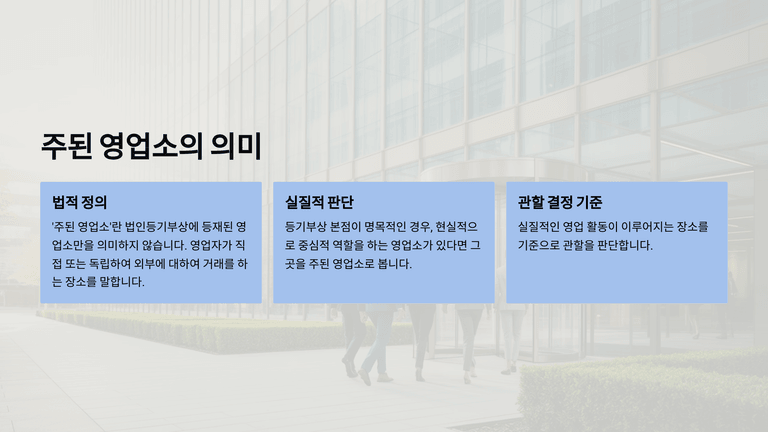 주된 영업소의 의미

법적 정의

'주된 영업소'란 법인등기부상에 등재된 영업소만을 의미하지 않습니다. 영업자가 직접 또는 독립하여 외부에 대하여 거래를 하는 장소를 말합니다.

실질적 판단

등기부상 본점이 명목적인 경우, 현실적으로 중심적 역할을 하는 영업소가 있다면 그곳을 주된 영업소로 봅니다.

관할 결정 기준

실질적인 영업 활동이 이루어지는 장소를 기준으로 관할을 판단합니다.